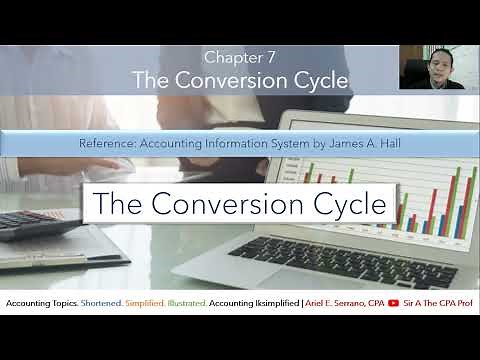 Chapter 7
The Conversion Cycle

Reference: Accounting Information System by James A. Hall

The Conversion Cycle

Accounting Topics. Shortened. Simplified. Illustrated. Accounting Iksimplified | Ariel E. Serrano, CPA Sir A The CPA Prof